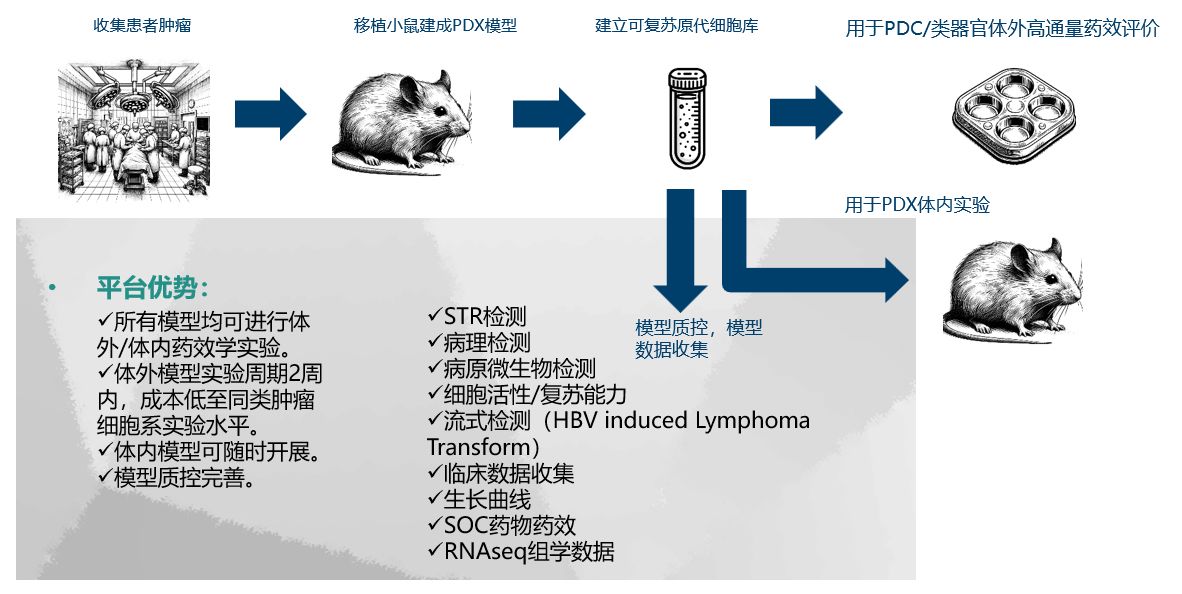 收集患者肿瘤

移植小鼠建成PDX模型

建立可复苏原代细胞库

用于PDC/类器官体外高通量药效评价

用于PDX体内实验

模型质控，模型数据收集

• 平台优势：

✓所有模型均可进行体外/体内药效学实验。
✓体外模型实验周期2周内，成本低至同类肿瘤细胞系实验水平。
✓体内模型可随时开展。
✓模型质控完善。

✓STR检测
✓病理检测
✓病原微生物检测
✓细胞活性/复苏能力
✓流式检测（HBV induced Lymphoma Transform）
✓临床数据收集
✓生长曲线
✓SOC药物药效
✓RNAseq组学数据